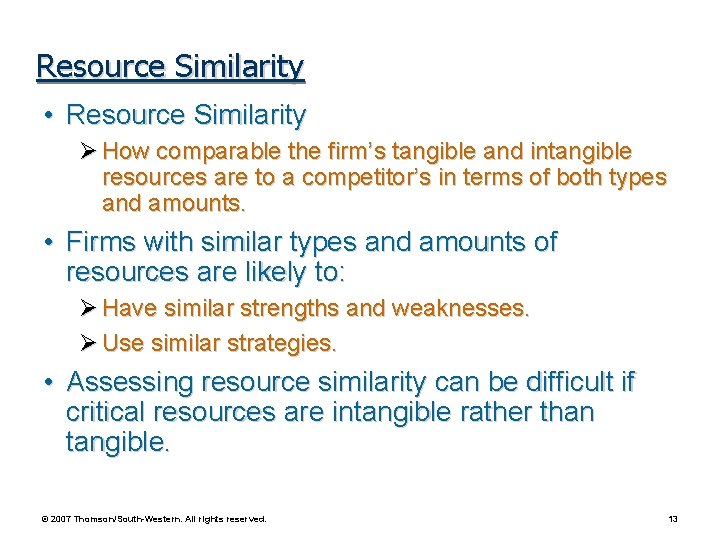 Resource Similarity

• Resource Similarity
  ➢ How comparable the firm's tangible and intangible resources are to a competitor's in terms of both types and amounts.

• Firms with similar types and amounts of resources are likely to:
  ➢ Have similar strengths and weaknesses.
  ➢ Use similar strategies.

• Assessing resource similarity can be difficult if critical resources are intangible rather than tangible.

© 2007 Thomson/South-Western. All rights reserved.

13